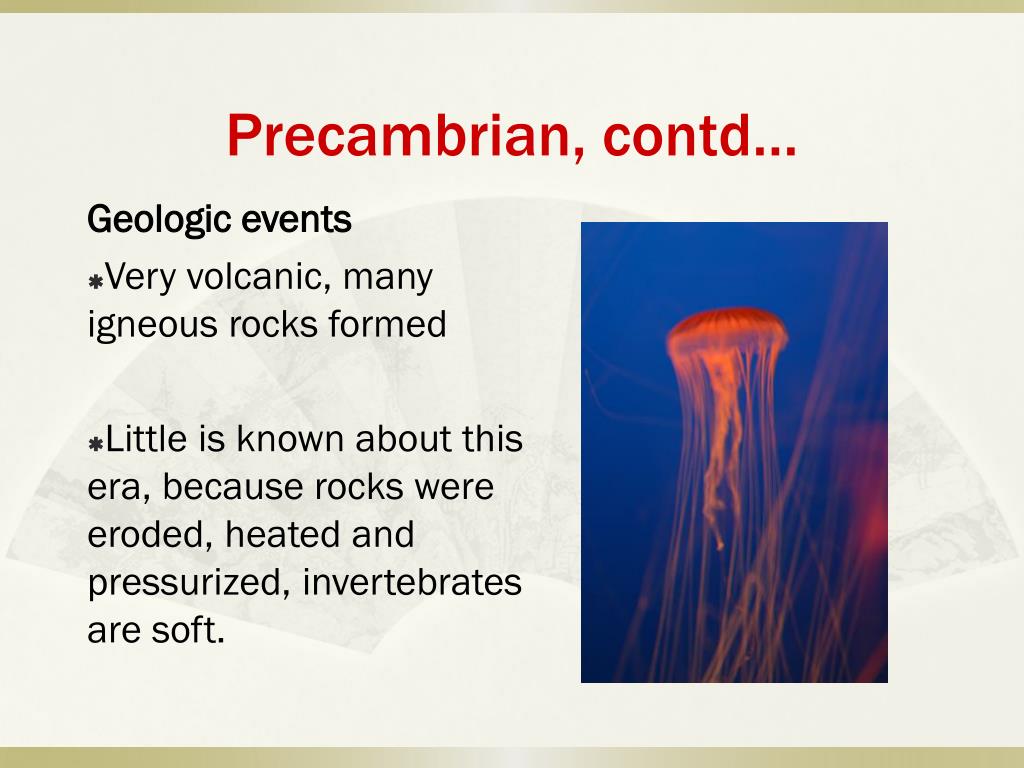 Precambrian, contd…

Geologic events

Very volcanic, many igneous rocks formed

Little is known about this era, because rocks were eroded, heated and pressurized, invertebrates are soft.